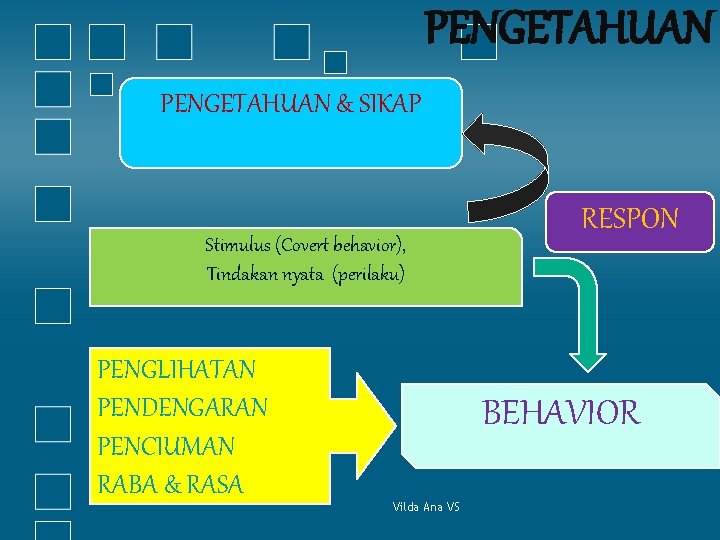 PENGETAHUAN

PENGETAHUAN & SIKAP

RESPON

Stimulus (Covert behavior),
Tindakan nyata (perilaku)

PENGLIHATAN
PENDENGARAN
PENCIUMAN
RABA & RASA

BEHAVIOR

Vilda Ana VS